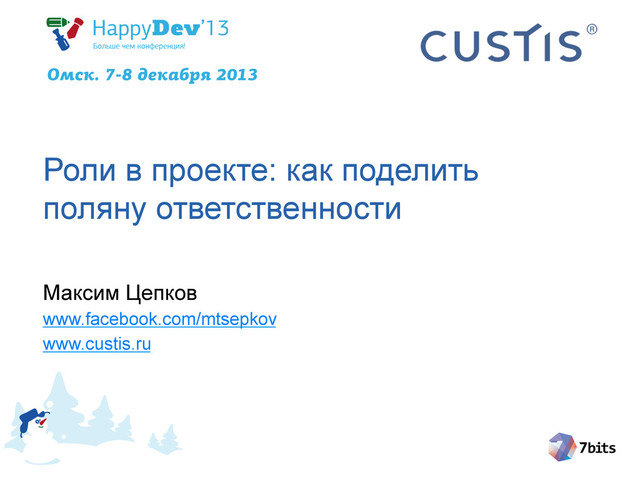 HappyDev'13
Больше чем конференция!

Омск. 7-8 декабря 2013

CUSTIS®

Роли в проекте: как поделить поляну ответственности

Максим Цепков
www.facebook.com/mtsepkov
www.custis.ru

7bits